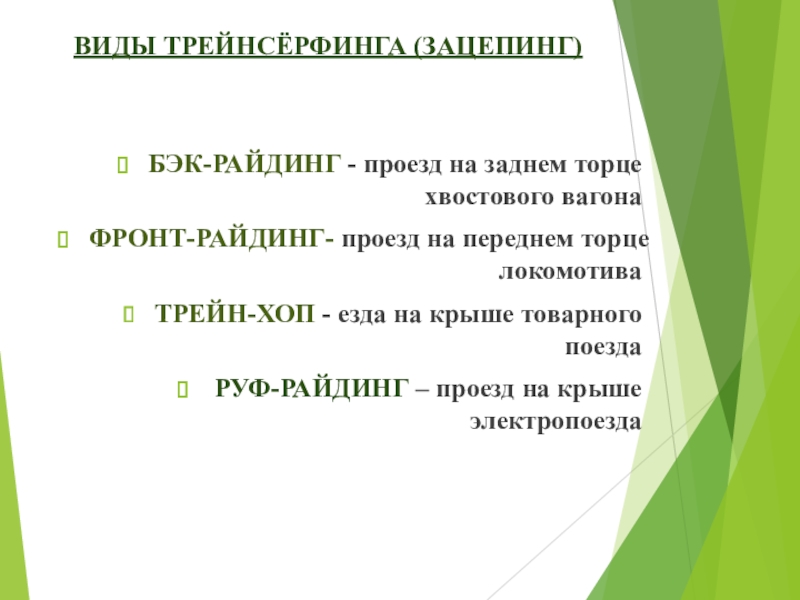 ВИДЫ ТРЕЙНСЁРФИНГА (ЗАЦЕПИНГ)

БЭК-РАЙДИНГ - проезд на заднем торце хвостового вагона

ФРОНТ-РАЙДИНГ- проезд на переднем торце локомотива

ТРЕЙН-ХОП - езда на крыше товарного поезда

РУФ-РАЙДИНГ – проезд на крыше электропоезда